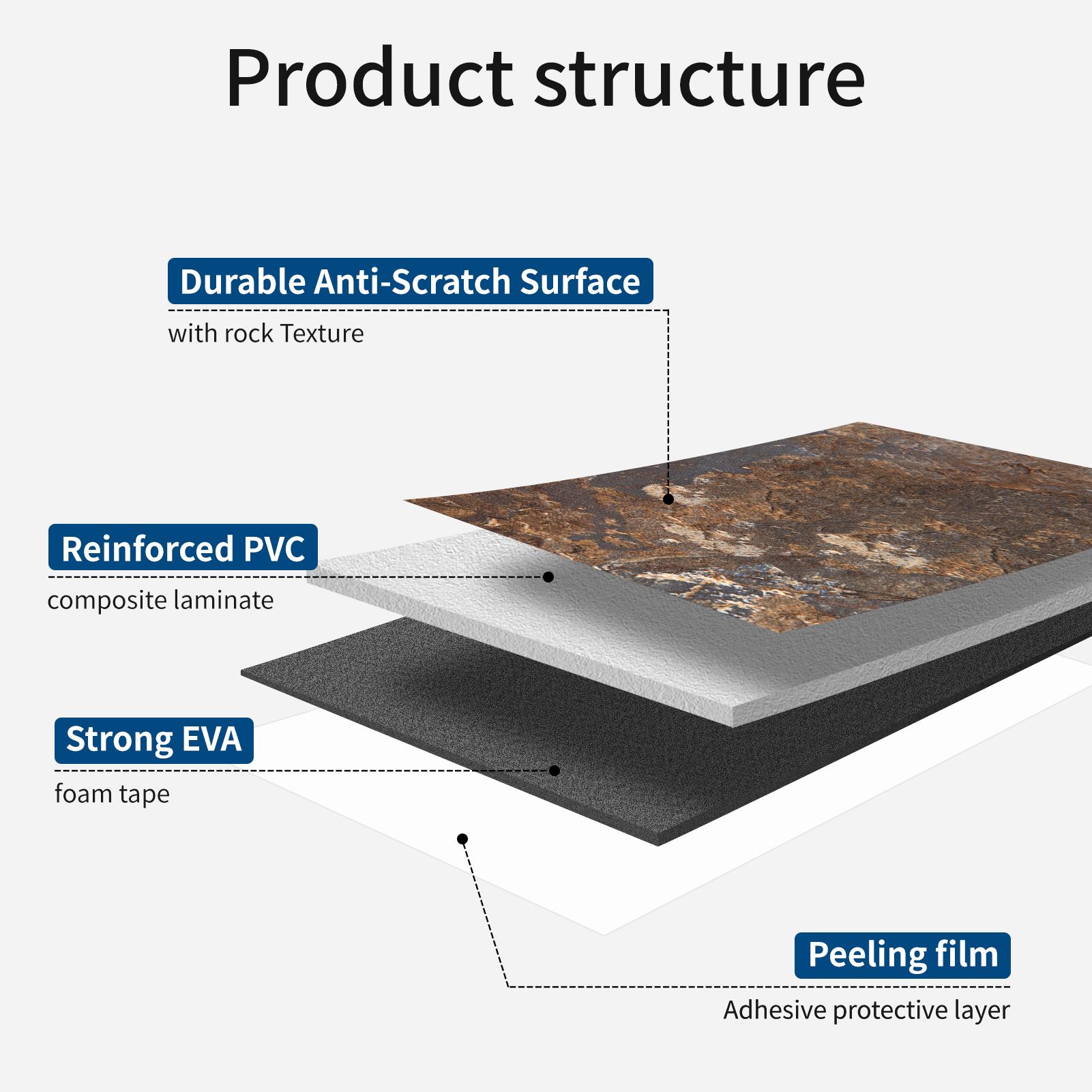 Product structure

Durable Anti-Scratch Surface
with rock Texture

Reinforced PVC
composite laminate

Strong EVA
foam tape

Peeling film
Adhesive protective layer